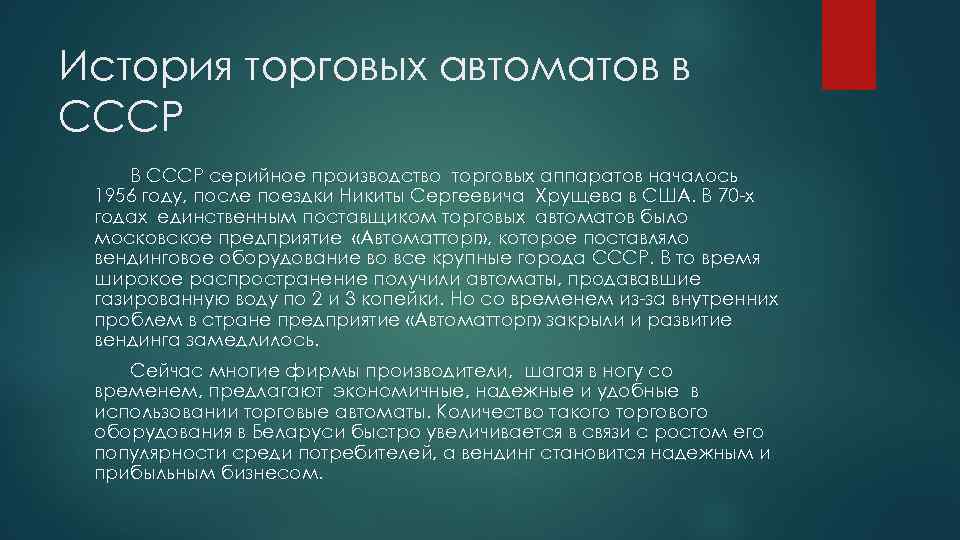 История торговых автоматов в СССР

В СССР серийное производство торговых аппаратов началось 1956 году, после поездки Никиты Сергеевича Хрущева в США. В 70-х годах единственным поставщиком торговых автоматов было московское предприятие «Автоматторг», которое поставляло вендинговое оборудование во все крупные города СССР. В то время широкое распространение получили автоматы, продававшие газированную воду по 2 и 3 копейки. Но со временем из-за внутренних проблем в стране предприятие «Автоматторг» закрыли и развитие вендинга замедлилось.

Сейчас многие фирмы производители, шагая в ногу со временем, предлагают экономичные, надежные и удобные в использовании торговые автоматы. Количество такого торгового оборудования в Беларуси быстро увеличивается в связи с ростом его популярности среди потребителей, а вендинг становится надежным и прибыльным бизнесом.